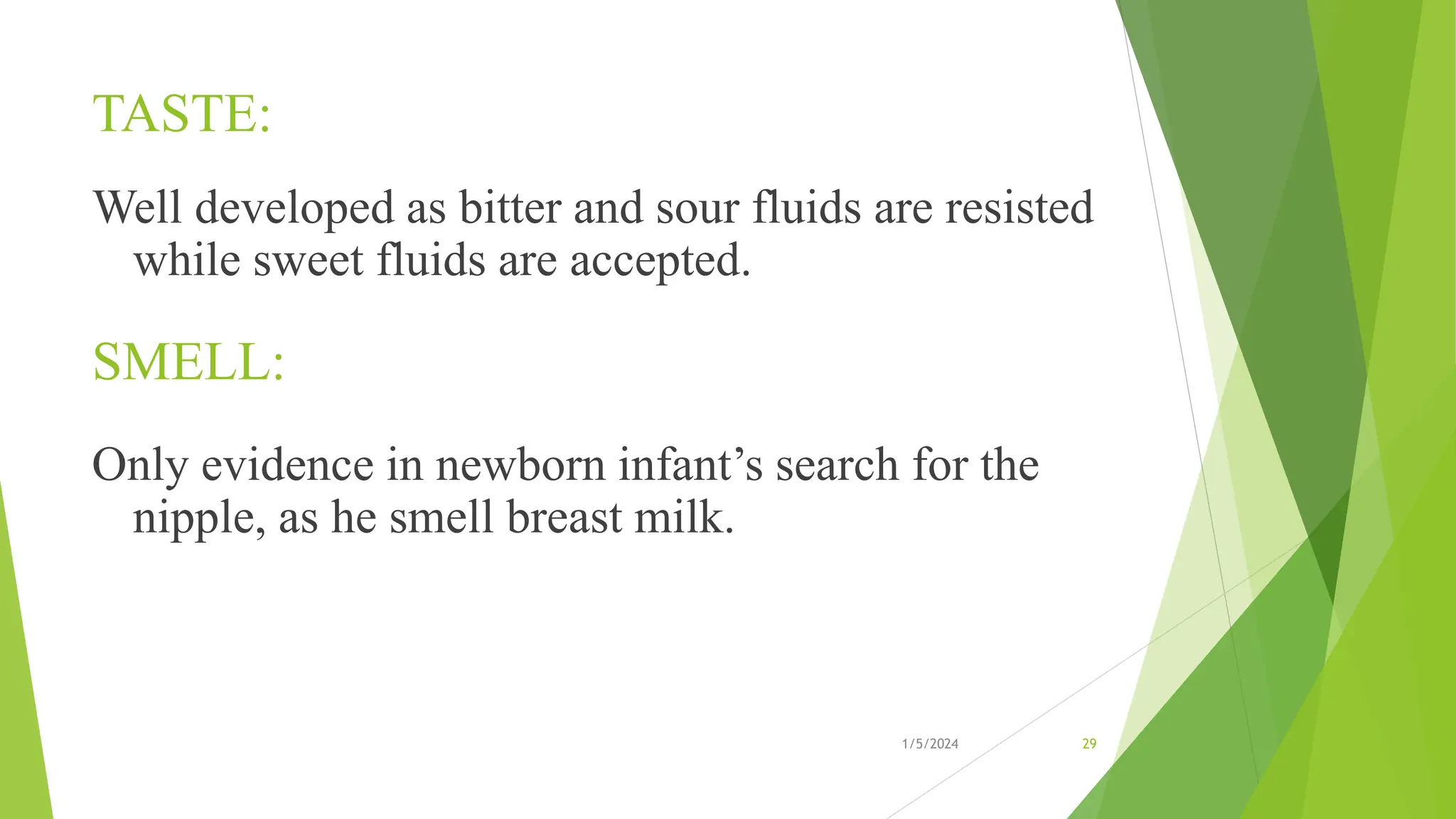 TASTE:

Well developed as bitter and sour fluids are resisted while sweet fluids are accepted.

SMELL:

Only evidence in newborn infant’s search for the nipple, as he smell breast milk.

1/5/2024

29